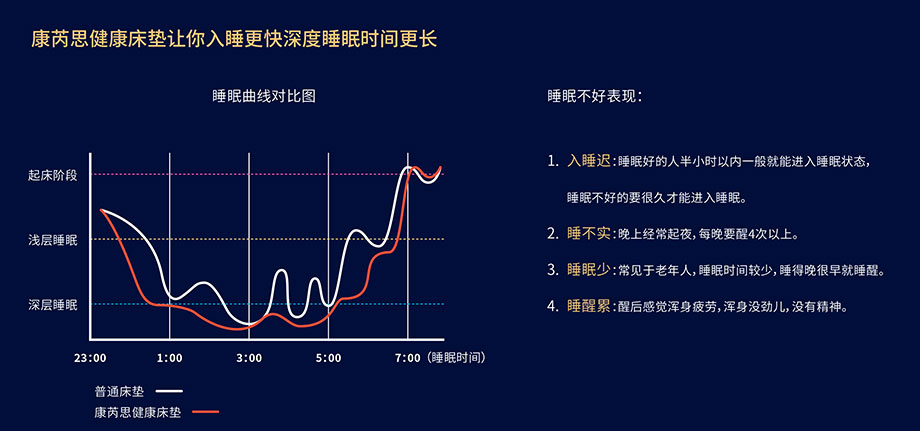 康芮思健康床垫让你入睡更快深度睡眠时间更长

睡眠曲线对比图

起床阶段
浅层睡眠
深层睡眠

23:00
1:00
3:00
5:00
7:00（睡眠时间）

普通床垫
康芮思健康床垫

睡眠不好表现：

1. 入睡迟：睡眠好的人半小时以内一般就能进入睡眠状态，睡眠不好的要很久才能进入睡眠。

2. 睡不实：晚上经常起夜，每晚要醒4次以上。

3. 睡眠少：常见于老年人，睡眠时间较少，睡得晚很早就睡醒。

4. 睡醒累：醒后感觉浑身疲劳，浑身没劲儿，没有精神。